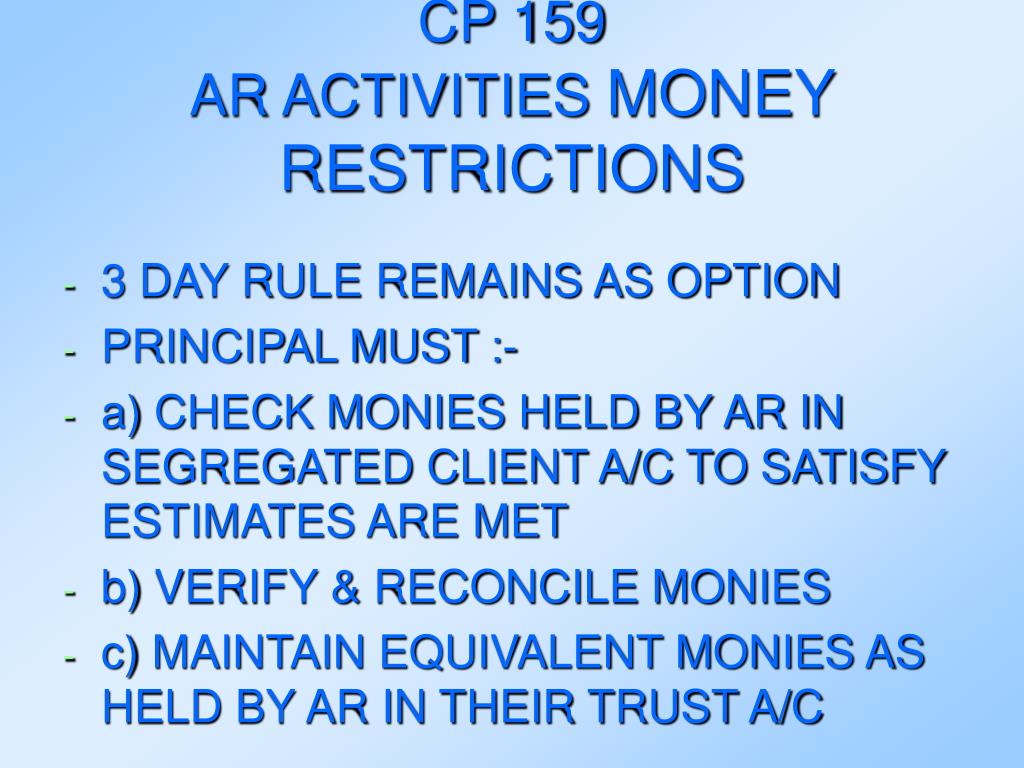 CP 159
AR ACTIVITIES MONEY RESTRICTIONS

- 3 DAY RULE REMAINS AS OPTION
- PRINCIPAL MUST :-
- a) CHECK MONIES HELD BY AR IN SEGREGATED CLIENT A/C TO SATISFY ESTIMATES ARE MET
- b) VERIFY & RECONCILE MONIES
- c) MAINTAIN EQUIVALENT MONIES AS HELD BY AR IN THEIR TRUST A/C